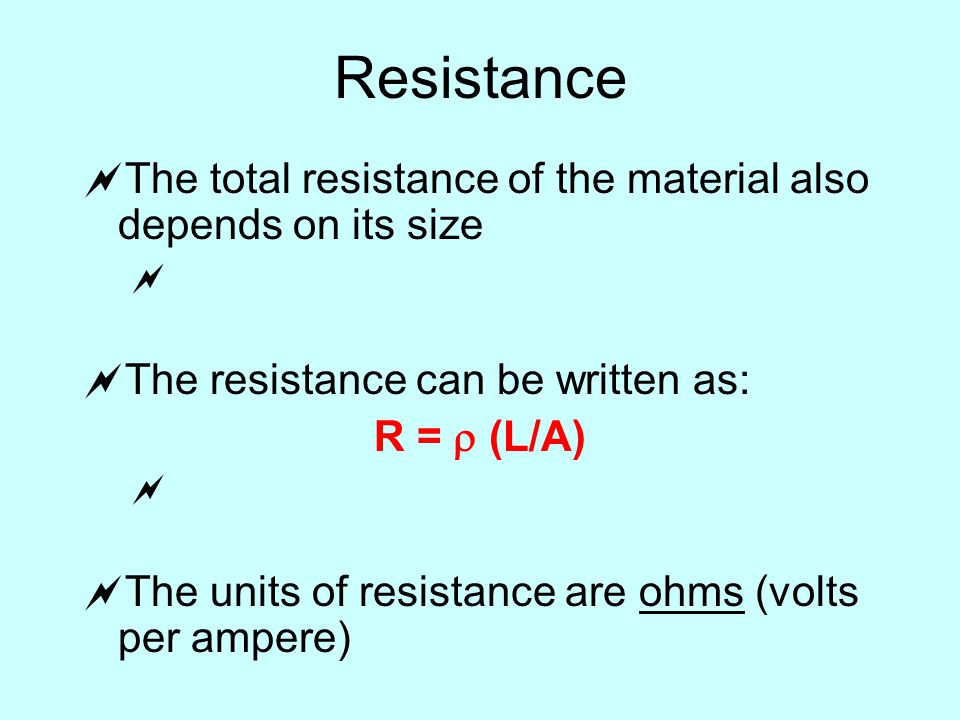 Resistance

The total resistance of the material also depends on its size

The resistance can be written as:

$R = \rho (L/A)$

The units of resistance are ohms (volts per ampere)